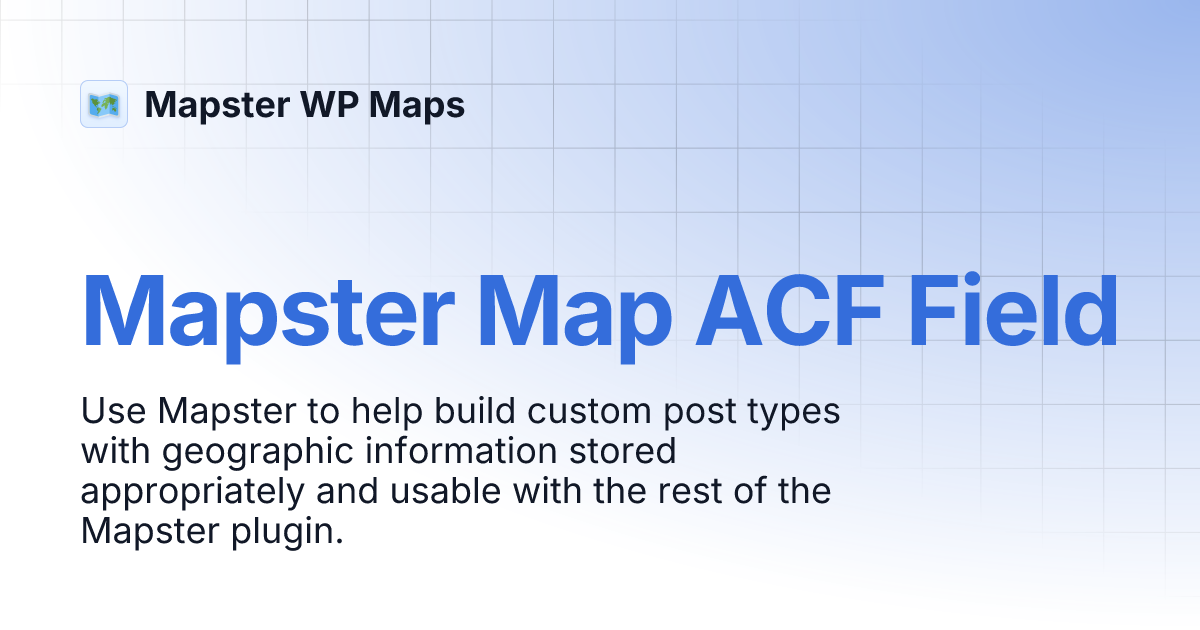 Mapster WP Maps

Mapster Map ACF Field

Use Mapster to help build custom post types with geographic information stored appropriately and usable with the rest of the Mapster plugin.